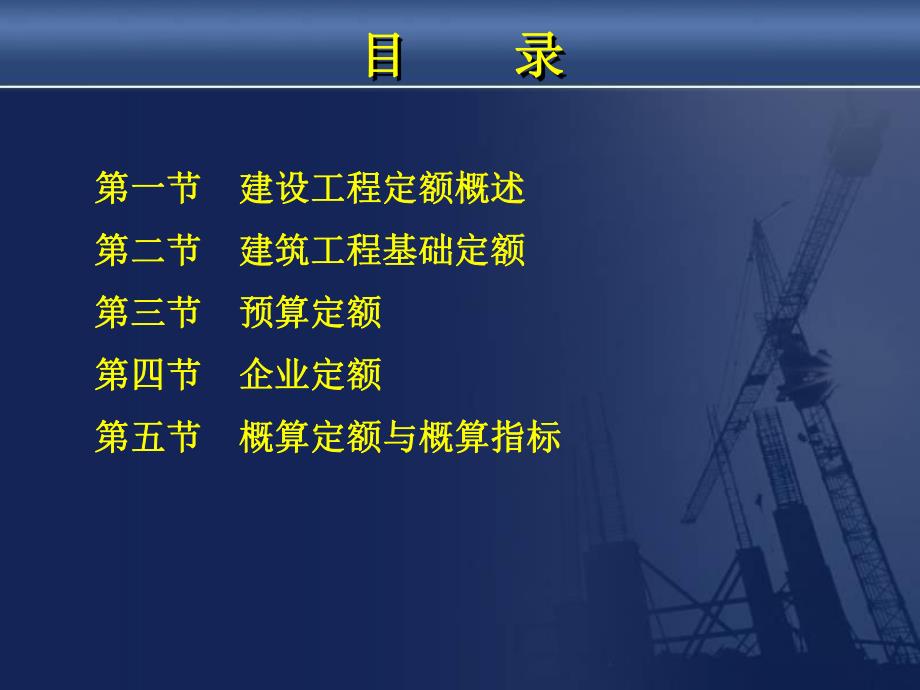 目　　录

第一节　建设工程定额概述

第二节　建筑工程基础定额

第三节　预算定额

第四节　企业定额

第五节　概算定额与概算指标